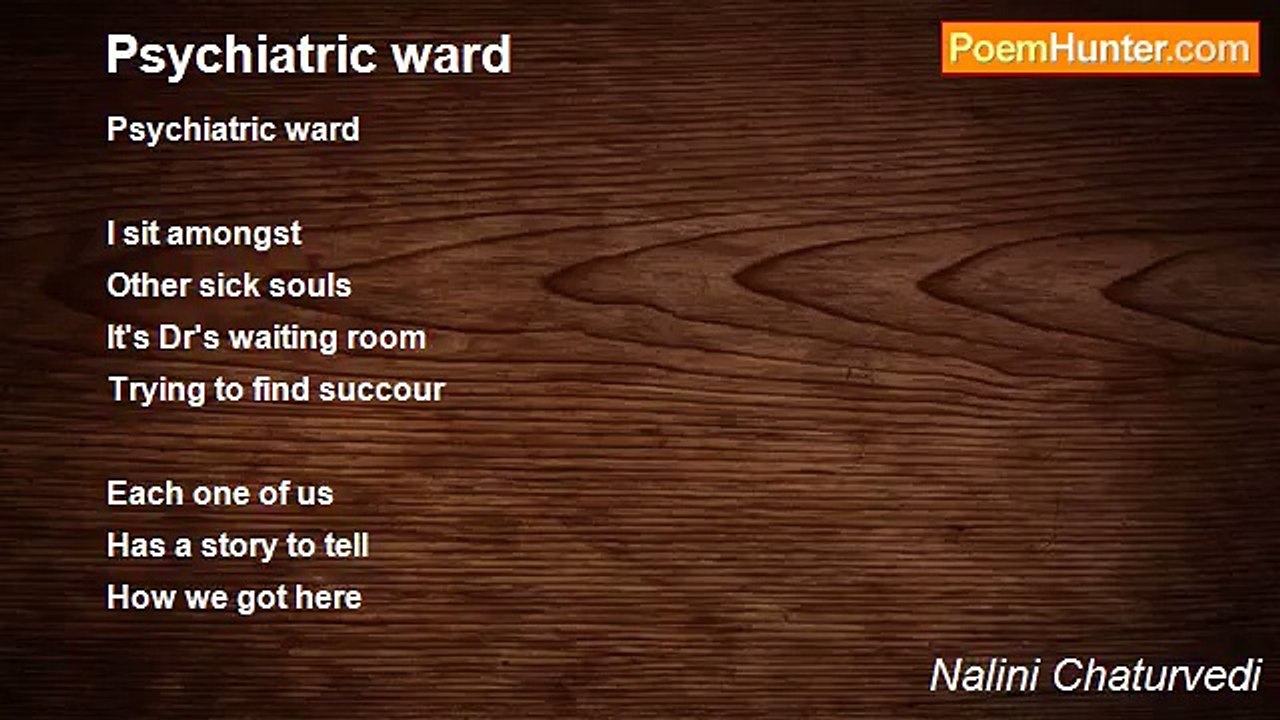 Psychiatric ward

PoemHunter.com

Psychiatric ward

I sit amongst
Other sick souls
It's Dr's waiting room
Trying to find succour

Each one of us
Has a story to tell
How we got here

Nalini Chaturvedi